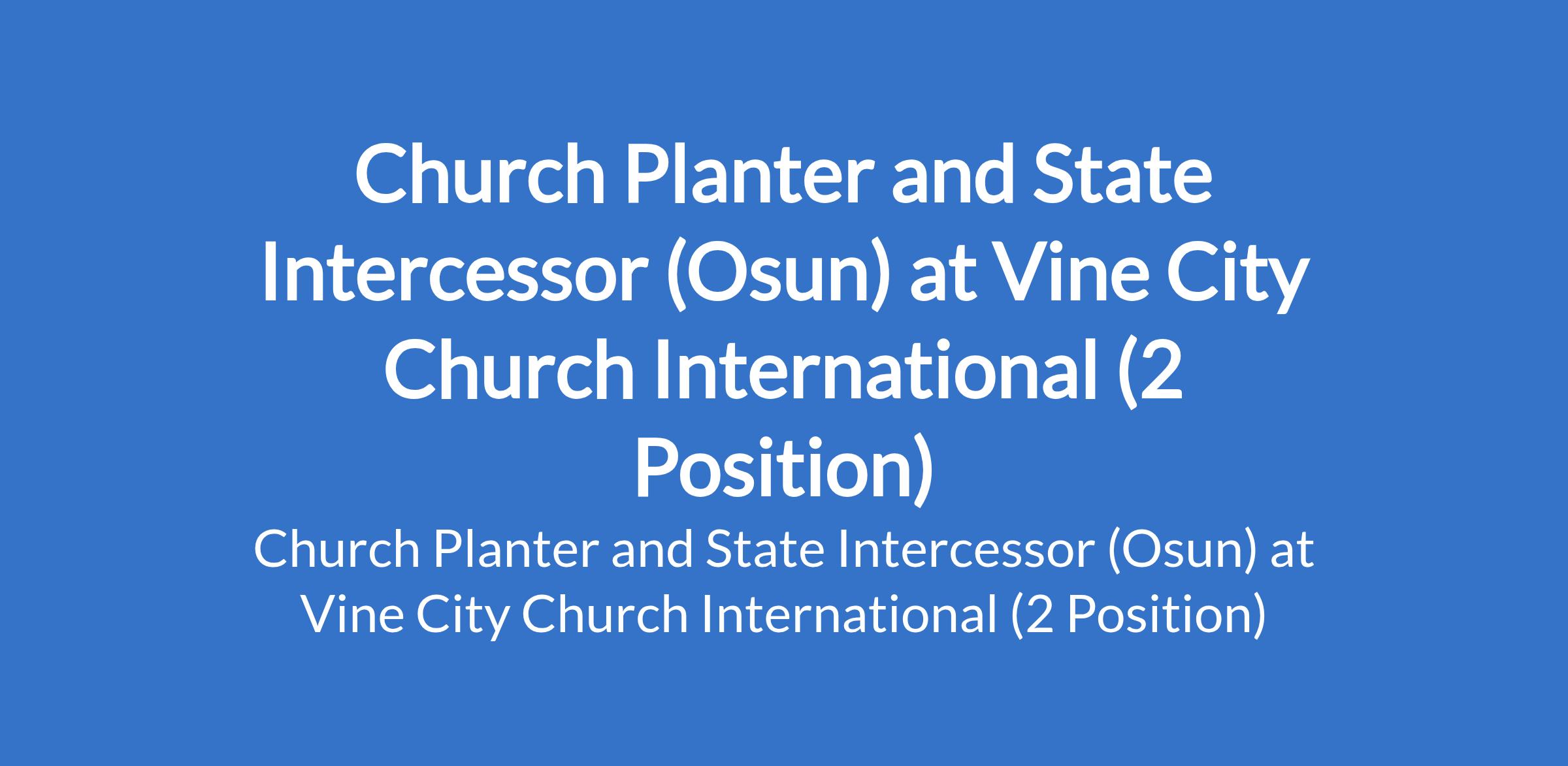 Church Planter and State Intercessor (Osun) at Vine City Church International (2 Position)

Church Planter and State Intercessor (Osun) at Vine City Church International (2 Position)